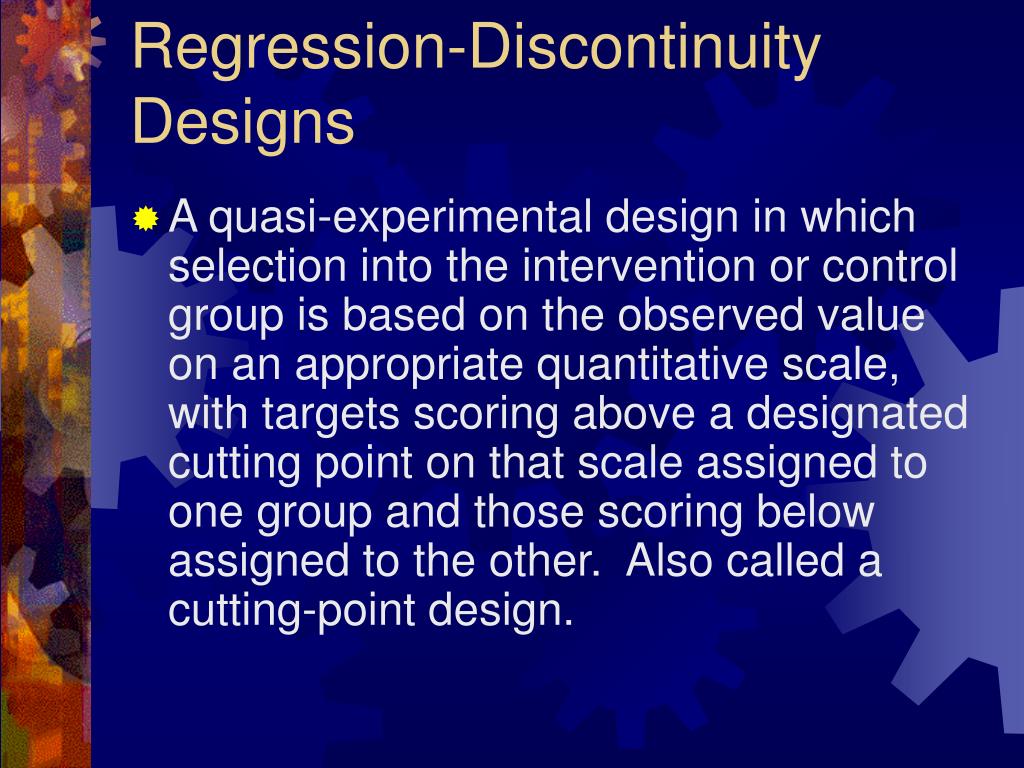 Regression-Discontinuity Designs

A quasi-experimental design in which selection into the intervention or control group is based on the observed value on an appropriate quantitative scale, with targets scoring above a designated cutting point on that scale assigned to one group and those scoring below assigned to the other. Also called a cutting-point design.